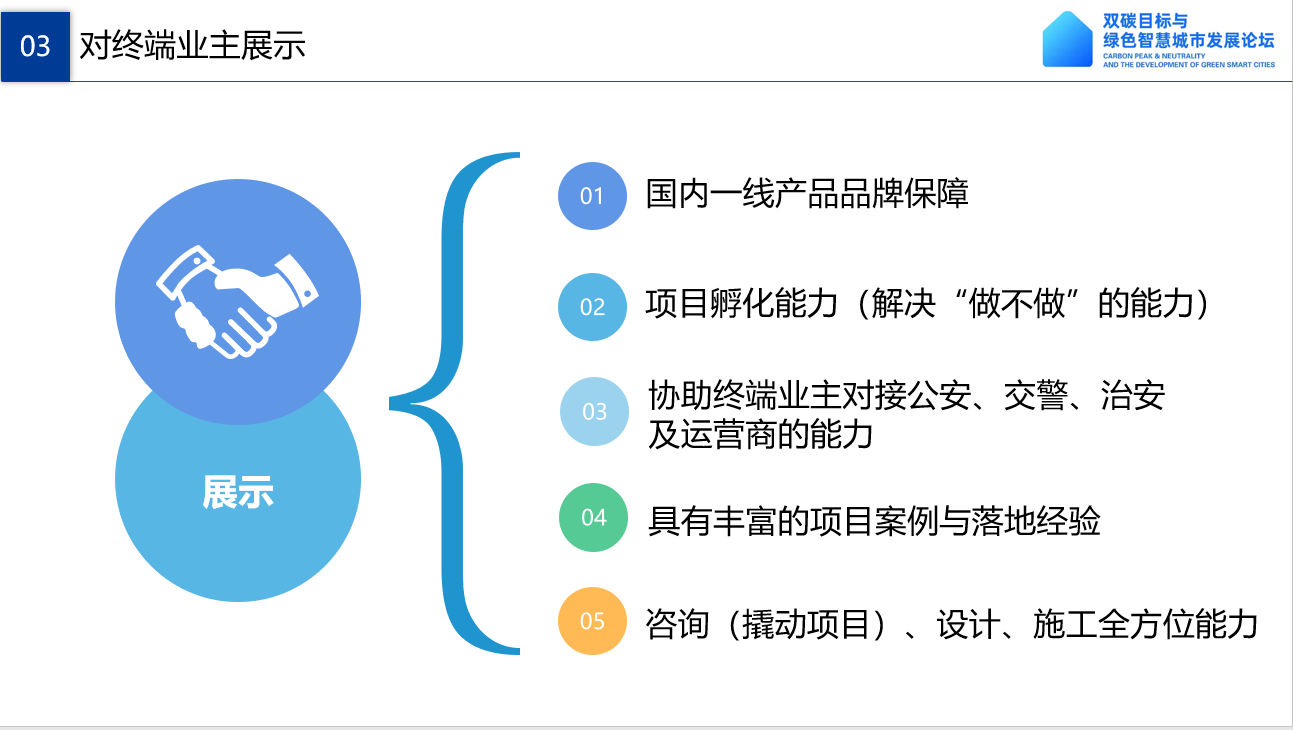 03 对终端业主展示

双碳目标与
绿色智慧城市发展论坛
CARBON PEAK & NEUTRALITY
AND THE DEVELOPMENT OF GREEN SMART CITIES

展示

01 国内一线产品品牌保障

02 项目孵化能力（解决“做不做”的能力）

03 协助终端业主对接公安、交警、治安及运营商的能力

04 具有丰富的项目案例与落地经验

05 咨询（撬动项目）、设计、施工全方位能力